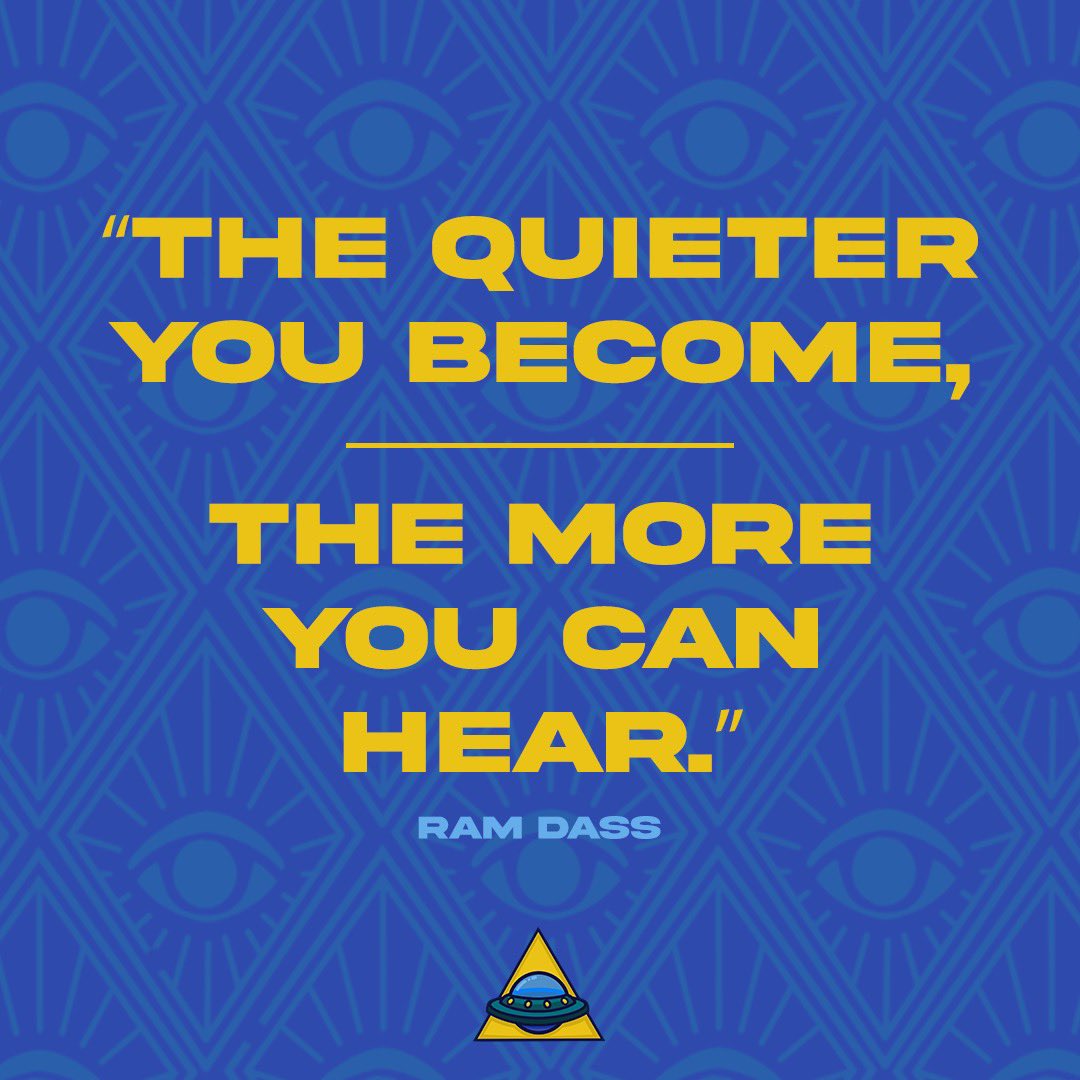 "THE QUIETER YOU BECOME,

THE MORE YOU CAN HEAR."

RAM DASS